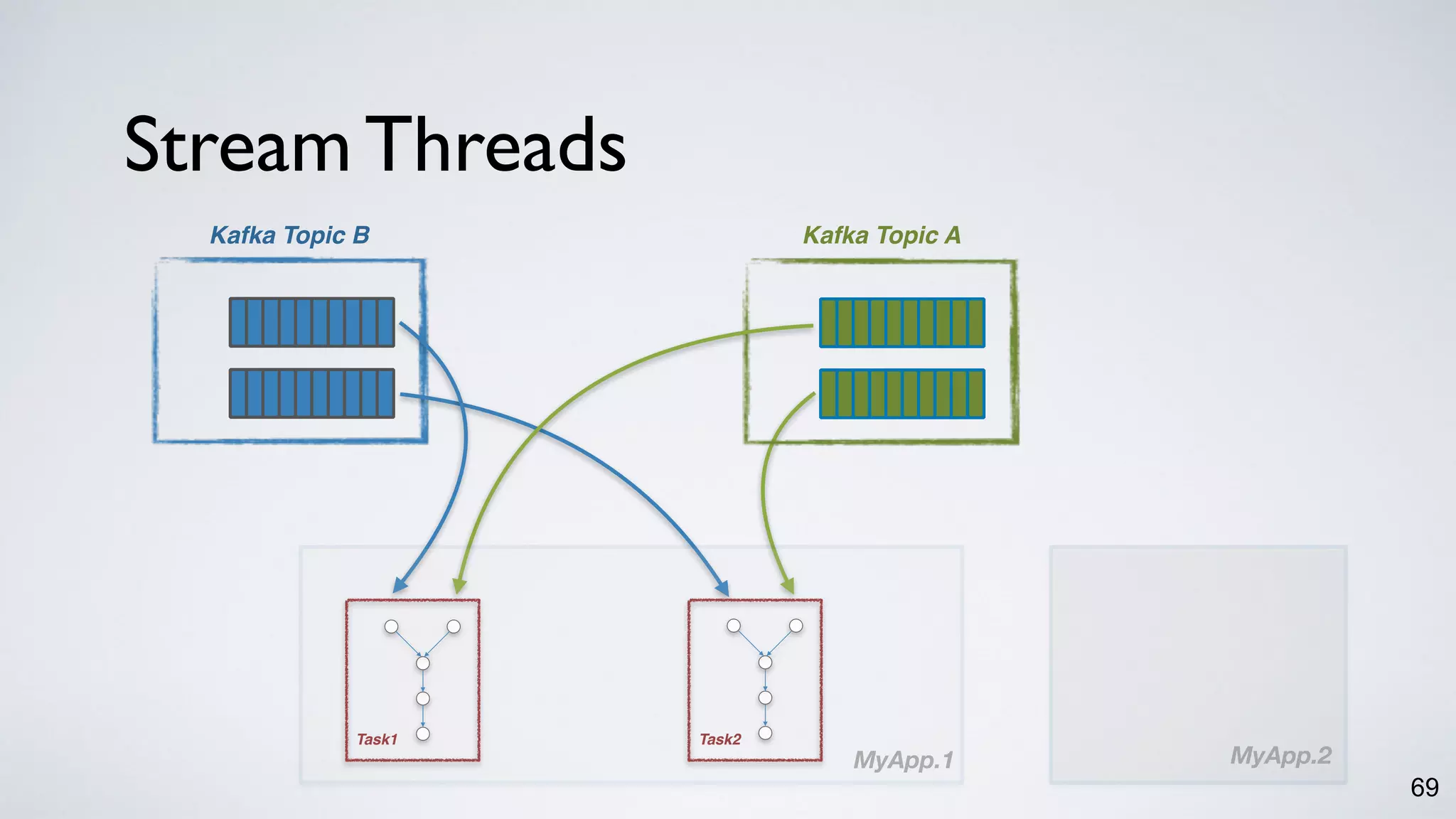 Stream Threads

Kafka Topic B

Kafka Topic A

Task1

Task2

MyApp.1

MyApp.2

69